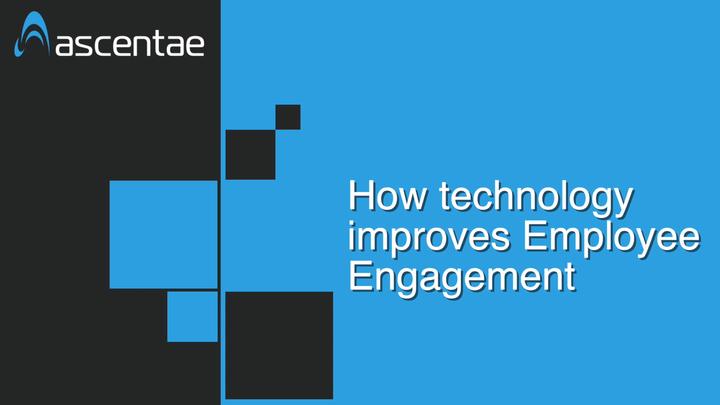 ascentae

How technology improves Employee Engagement